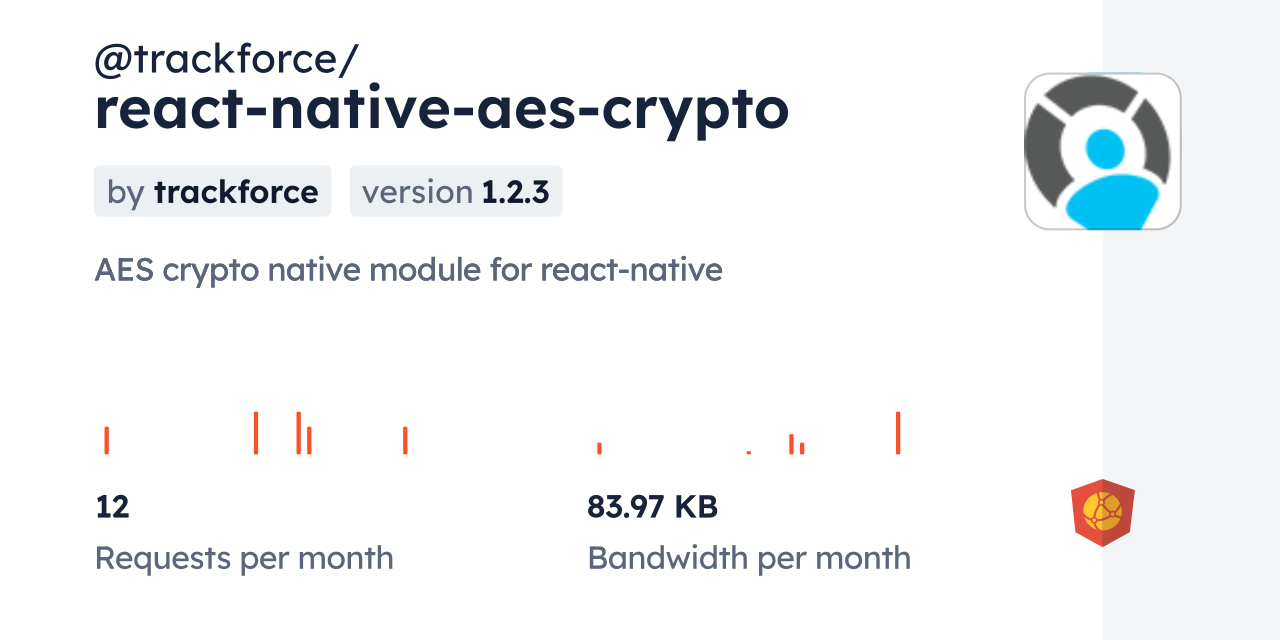 @trackforce/
react-native-aes-crypto

by trackforce

version 1.2.3

AES crypto native module for react-native

12
Requests per month

83.97 KB
Bandwidth per month